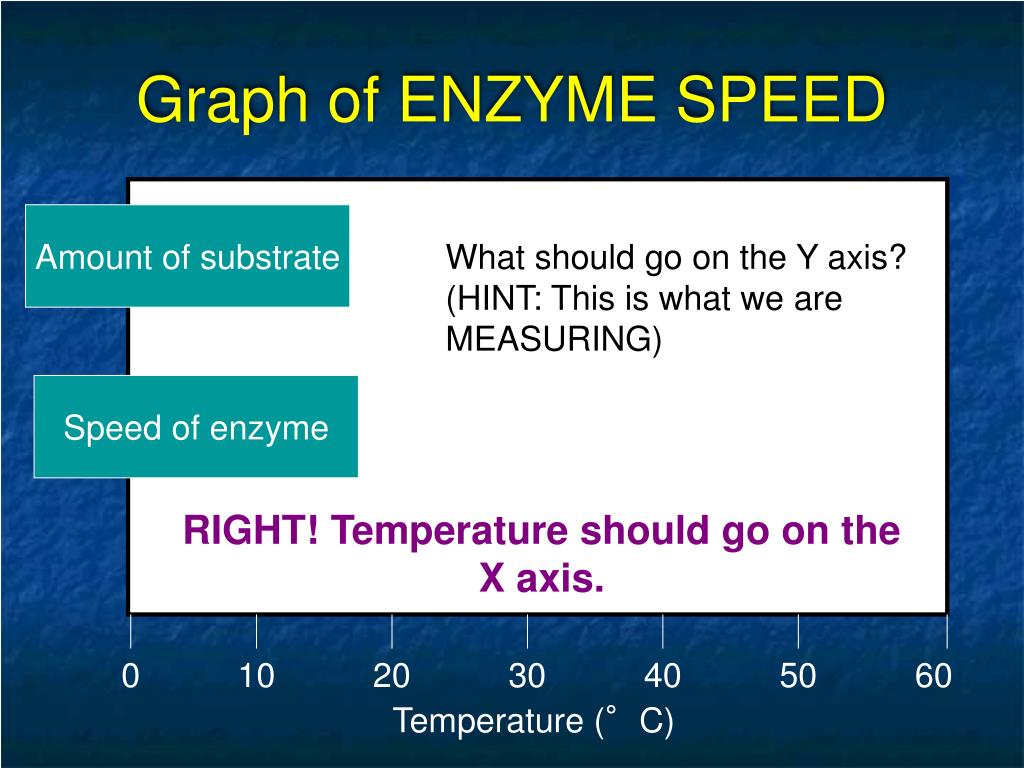 Graph of ENZYME SPEED

Amount of substrate

What should go on the Y axis? (HINT: This is what we are MEASURING)

Speed of enzyme

RIGHT! Temperature should go on the X axis.

0 10 20 30 40 50 60

Temperature (° C)